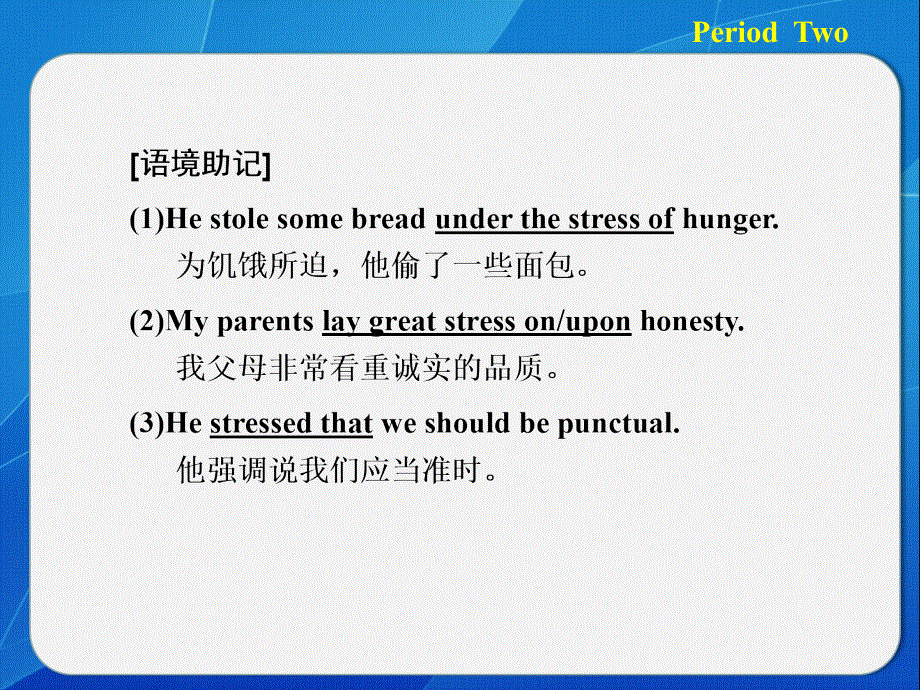 Period Two

[语境助记]

(1)He stole some bread under the stress of hunger.
为饥饿所迫，他偷了一些面包。

(2)My parents lay great stress on/upon honesty.
我父母非常看重诚实的品质。

(3)He stressed that we should be punctual.
他强调说我们应当准时。